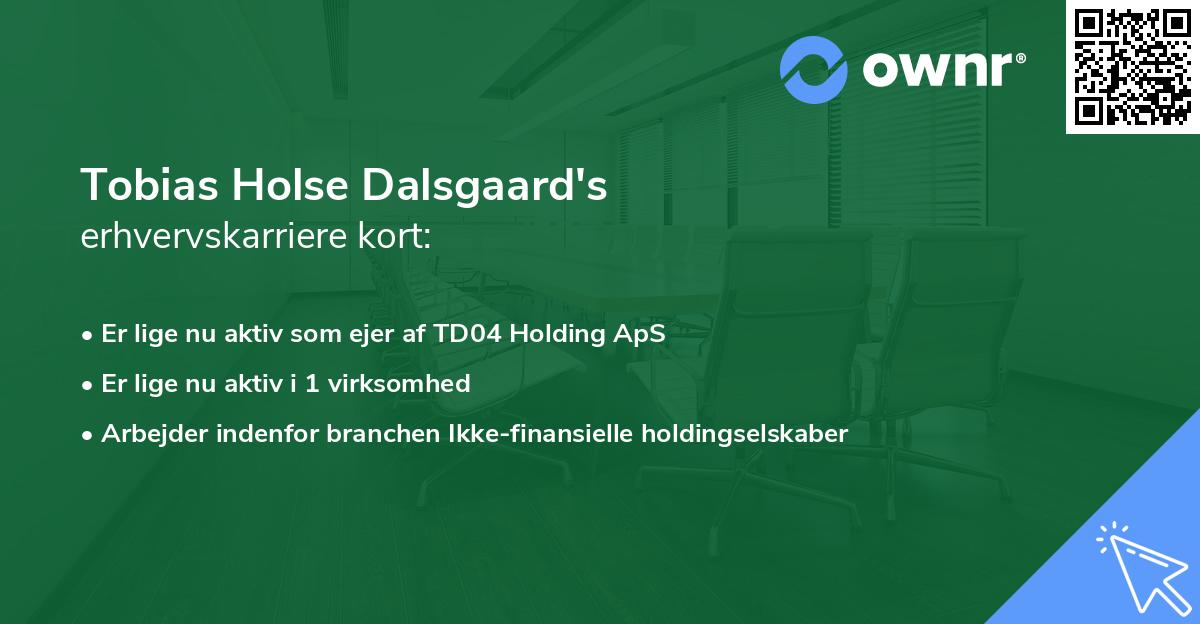 ownr®

Tobias Holse Dalsgaard's
erhvervskarriere kort:

• Er lige nu aktiv som ejer af TD04 Holding ApS
• Er lige nu aktiv i 1 virksomhed
• Arbejder indenfor branchen Ikke-finansielle holdingselskaber